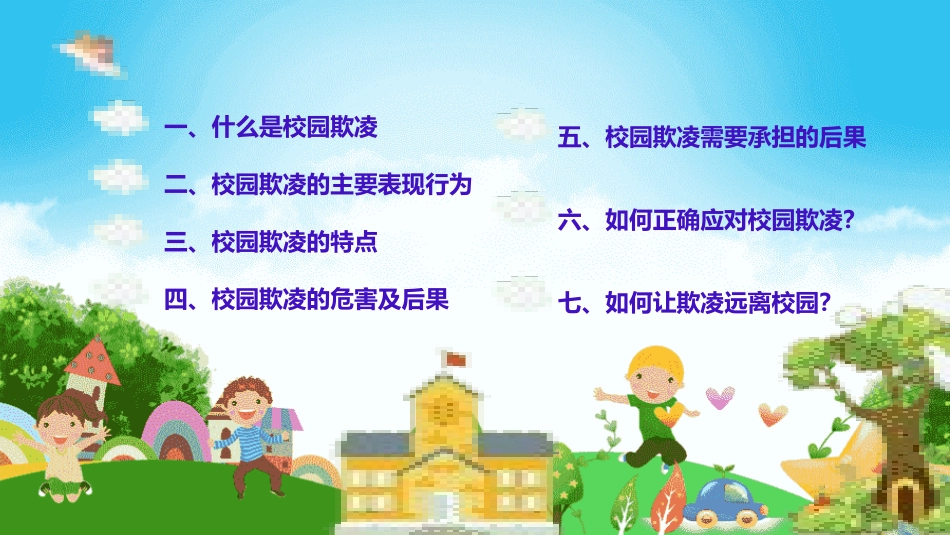 一、什么是校园欺凌

二、校园欺凌的主要表现行为

三、校园欺凌的特点

四、校园欺凌的危害及后果

五、校园欺凌需要承担的后果

六、如何正确应对校园欺凌?

七、如何让欺凌远离校园?